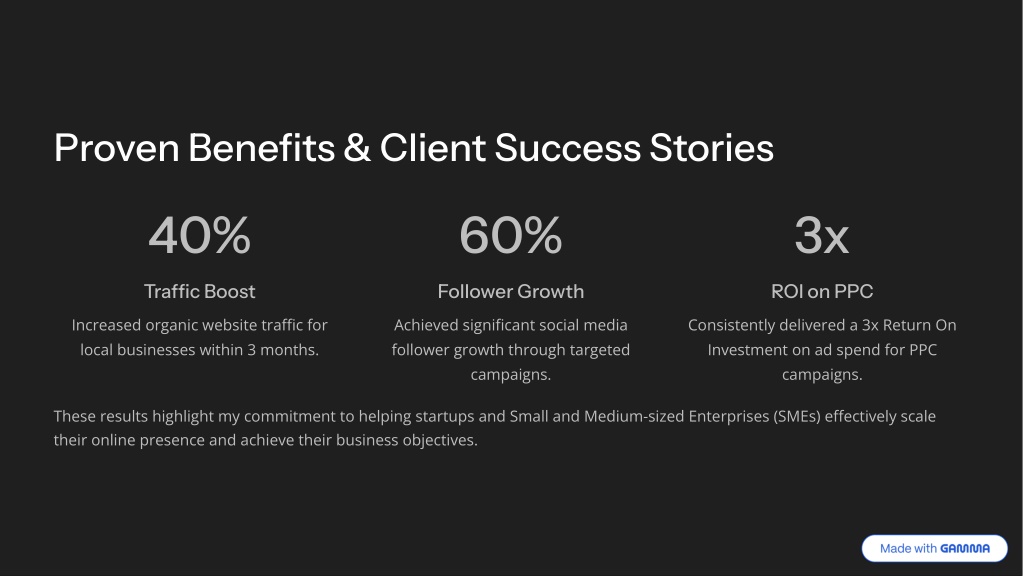 Proven Benefits & Client Success Stories

40%

Traffic Boost

Increased organic website traffic for local businesses within 3 months.

60%

Follower Growth

Achieved significant social media follower growth through targeted campaigns.

3x

ROI on PPC

Consistently delivered a 3x Return On Investment on ad spend for PPC campaigns.

These results highlight my commitment to helping startups and Small and Medium-sized Enterprises (SMEs) effectively scale their online presence and achieve their business objectives.

Made with GAMMA